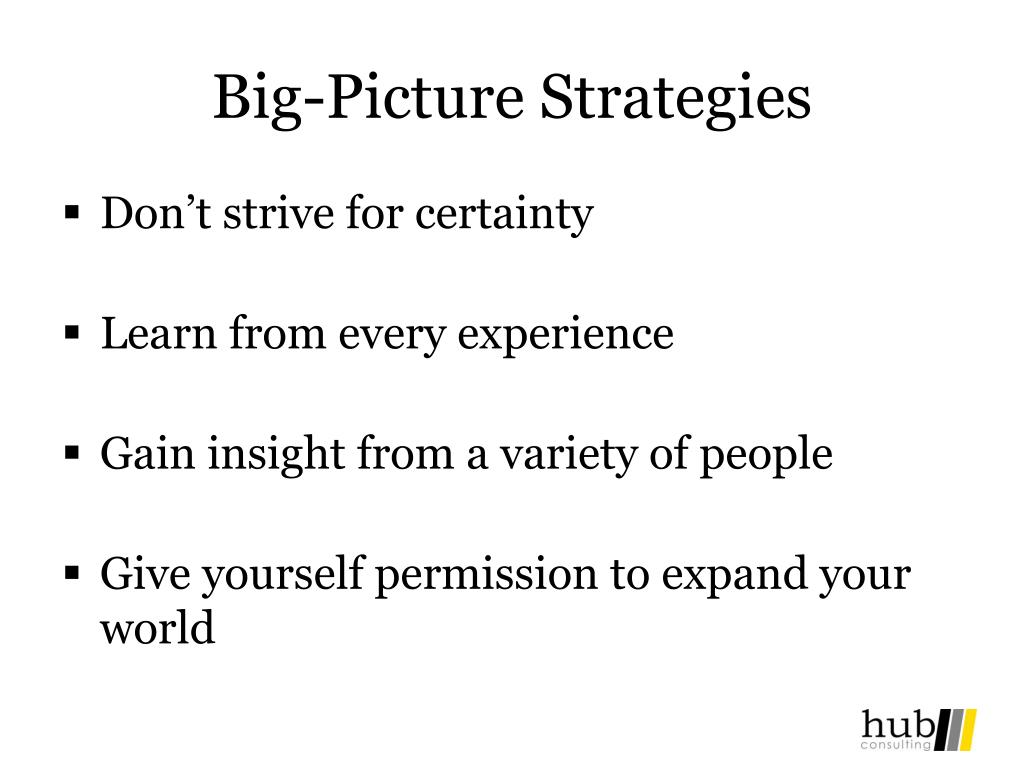 Big-Picture Strategies

▪ Don’t strive for certainty

▪ Learn from every experience

▪ Gain insight from a variety of people

▪ Give yourself permission to expand your world

hub
consulting